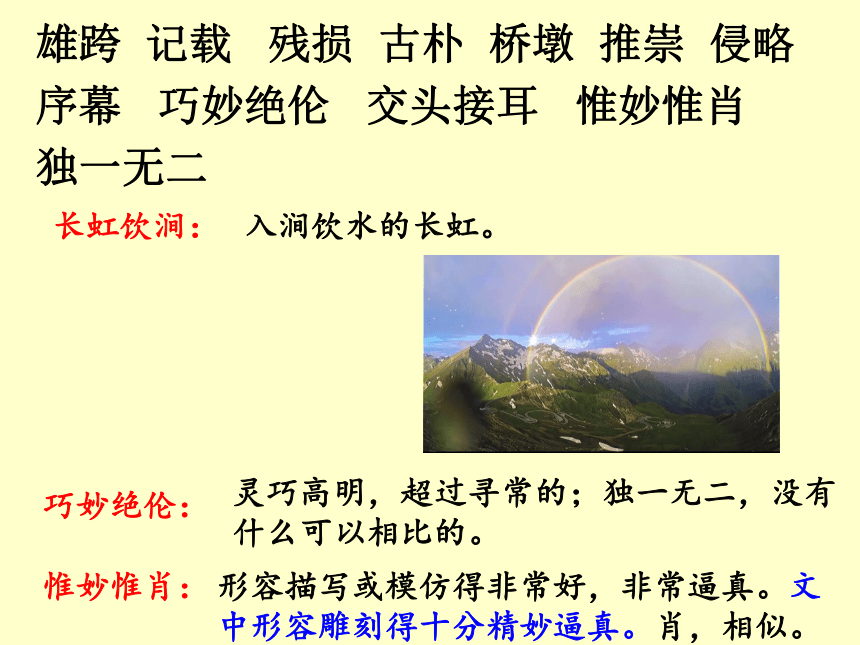 雄跨 记载 残损 古朴 桥墩 推崇 侵略 序幕 巧妙绝伦 交头接耳 惟妙惟肖 独一无二

长虹饮涧： 入涧饮水的长虹。

巧妙绝伦： 灵巧高明，超过寻常的；独一无二，没有什么可以相比的。

惟妙惟肖： 形容描写或模仿得非常好，非常逼真。文中形容雕刻得十分精妙逼真。肖，相似。